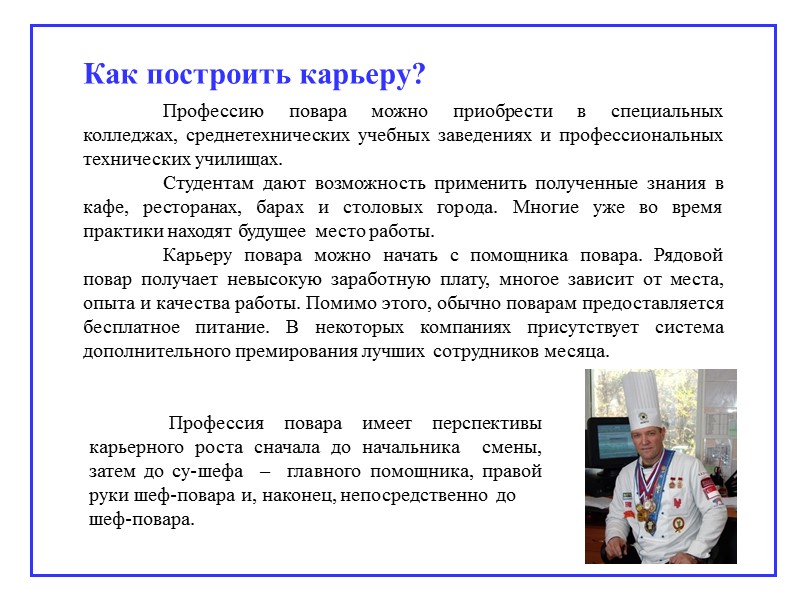 Как построить карьеру?

Профессию повара можно приобрести в специальных колледжах, среднетехнических учебных заведениях и профессиональных технических училищах.

Студентам дают возможность применить полученные знания в кафе, ресторанах, барах и столовых города. Многие уже во время практики находят будущее место работы.

Карьеру повара можно начать с помощника повара. Рядовой повар получает невысокую заработную плату, многое зависит от места, опыта и качества работы. Помимо этого, обычно поварам предоставляется бесплатное питание. В некоторых компаниях присутствует система дополнительного премирования лучших сотрудников месяца.

Профессия повара имеет перспективы карьерного роста сначала до начальника смены, затем до су-шефа – главного помощника, правой руки шеф-повара и, наконец, непосредственно до шеф-повара.